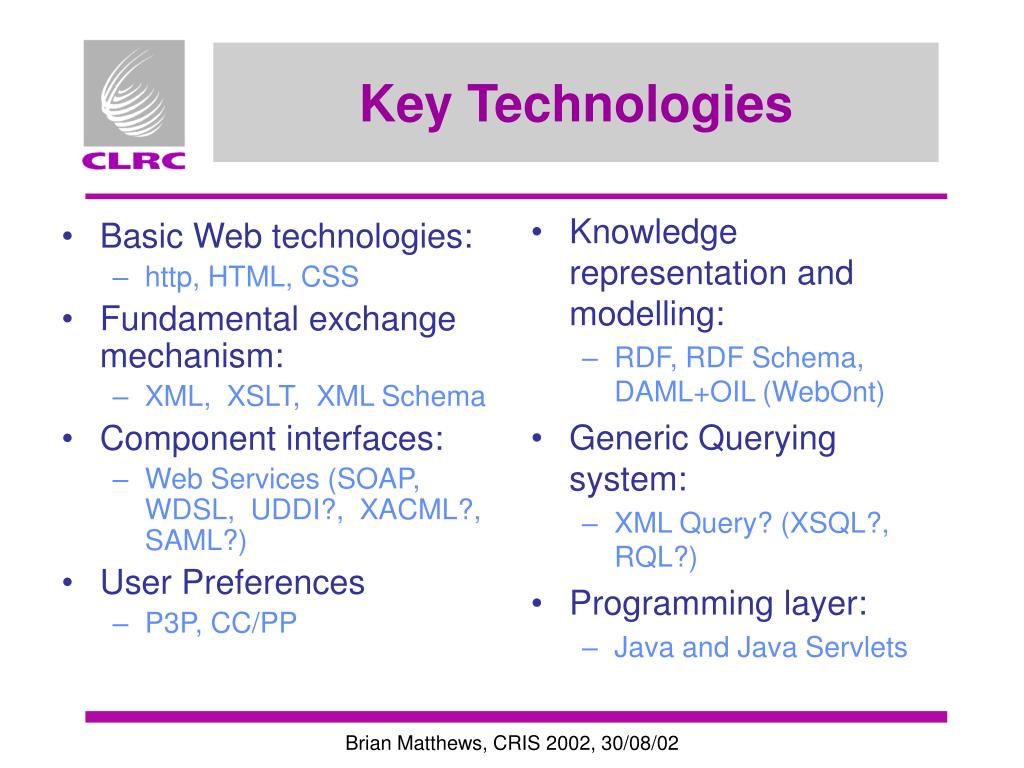 CLRC

Key Technologies

• Basic Web technologies:
– http, HTML, CSS
• Fundamental exchange mechanism:
– XML, XSLT, XML Schema
• Component interfaces:
– Web Services (SOAP, WDSL, UDDI?, XACML?, SAML?)
• User Preferences
– P3P, CC/PP

• Knowledge representation and modelling:
– RDF, RDF Schema, DAML+OIL (WebOnt)
• Generic Querying system:
– XML Query? (XSQL?, RQL?)
• Programming layer:
– Java and Java Servlets

Brian Matthews, CRIS 2002, 30/08/02